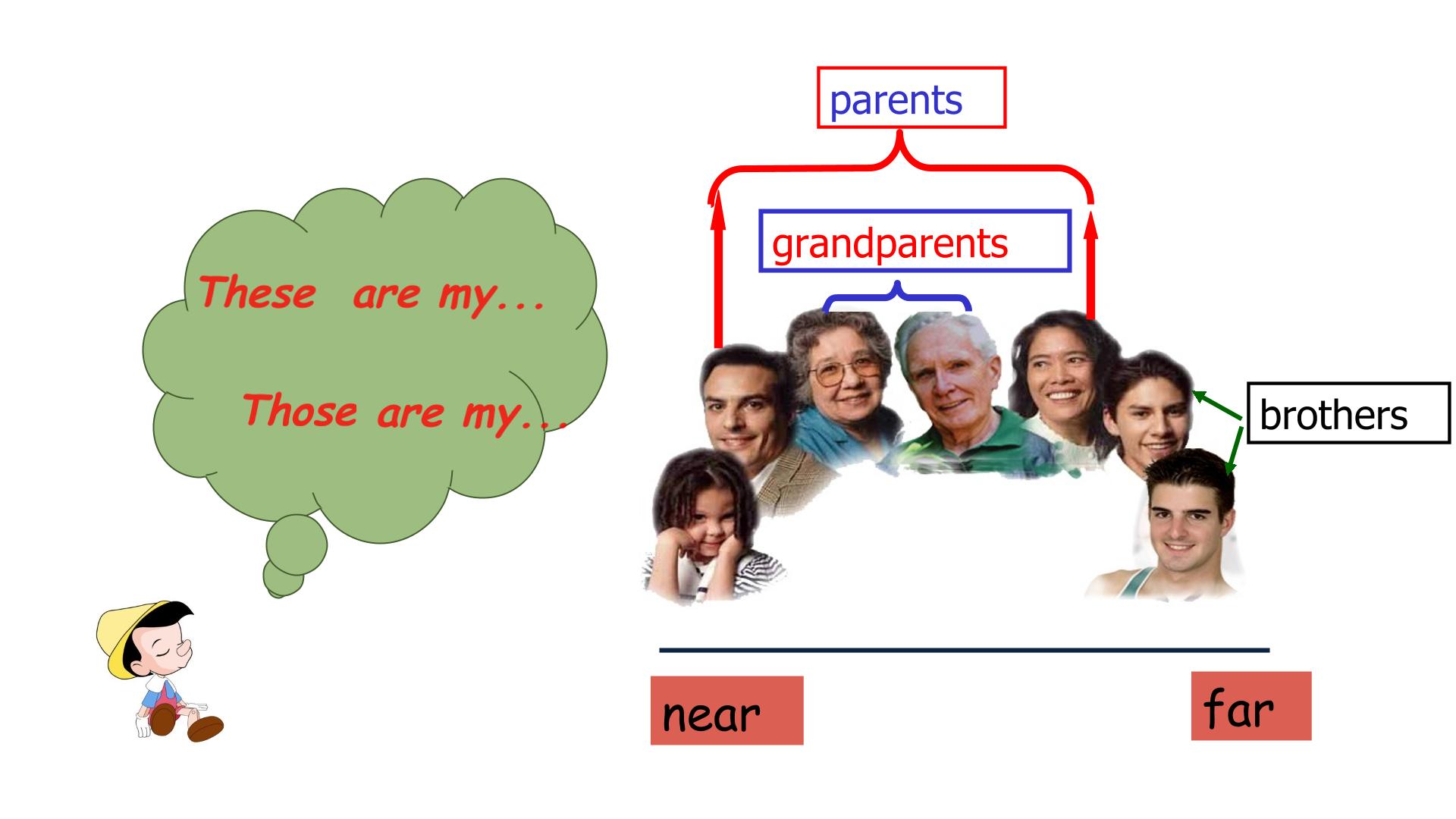 These are my...

Those are my...

parents

grandparents

brothers

near

far